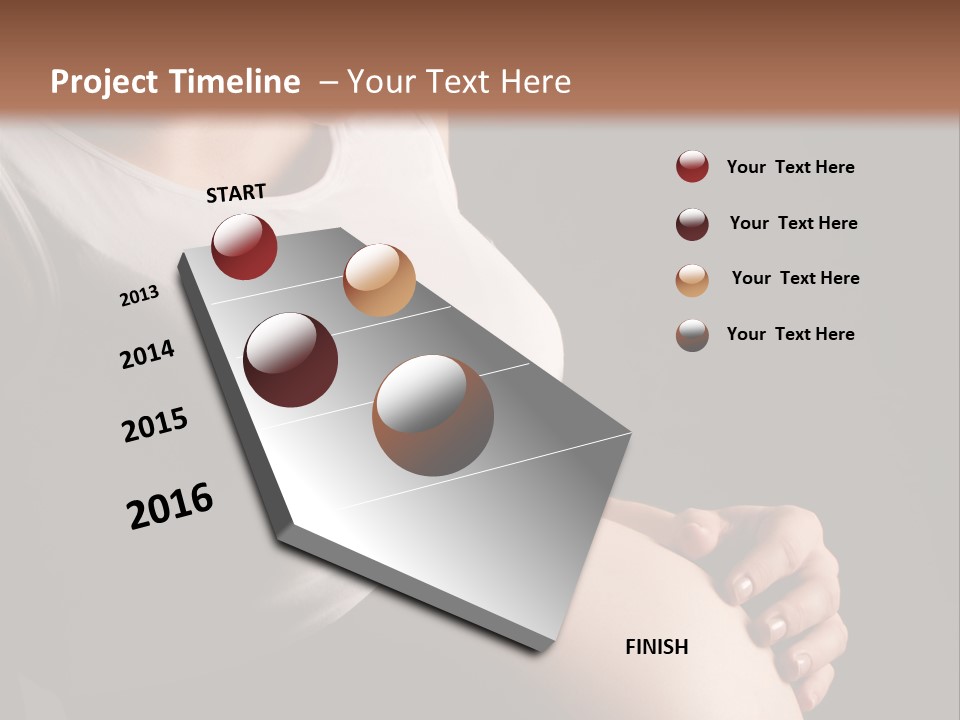 Project Timeline – Your Text Here

START

2013

2014

2015

2016

FINISH

Your Text Here

Your Text Here

Your Text Here

Your Text Here